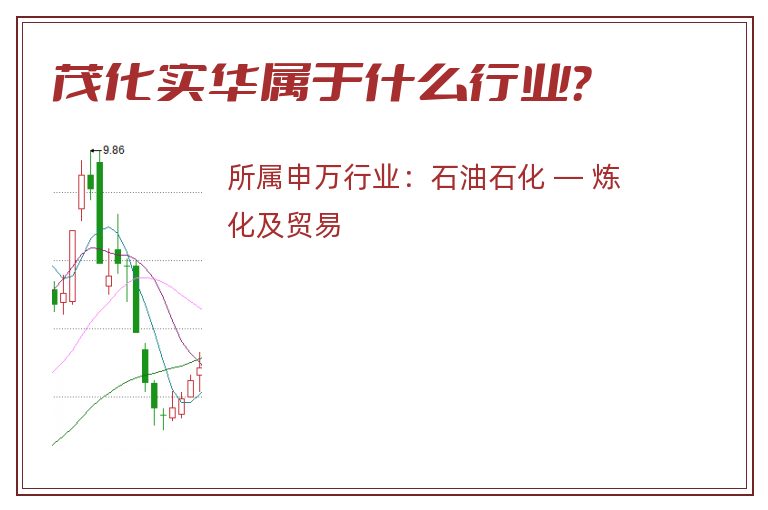 茂化实华属于什么行业?

9.86

所属申万行业：石油石化 — 炼化及贸易